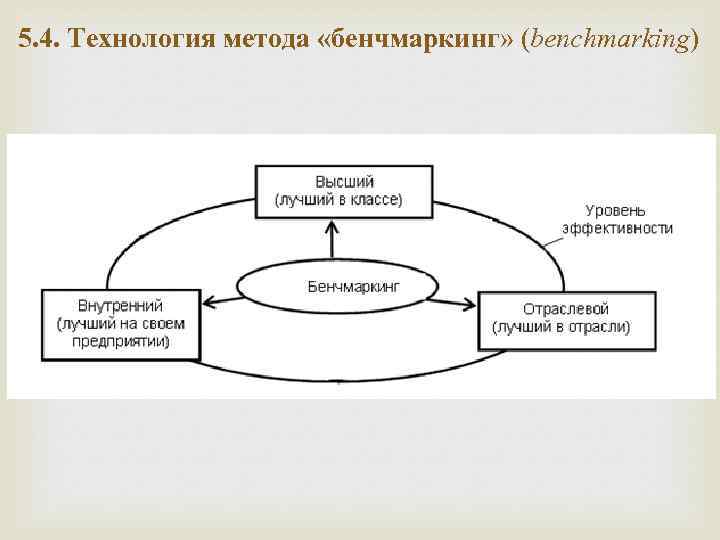 5.4. Технология метода «бенчмаркинг» (benchmarking)

Высший
(лучший в классе)

Уровень эффективности

Бенчмаркинг

Внутренний
(лучший на своем предприятии)

Отраслевой
(лучший в отрасли)